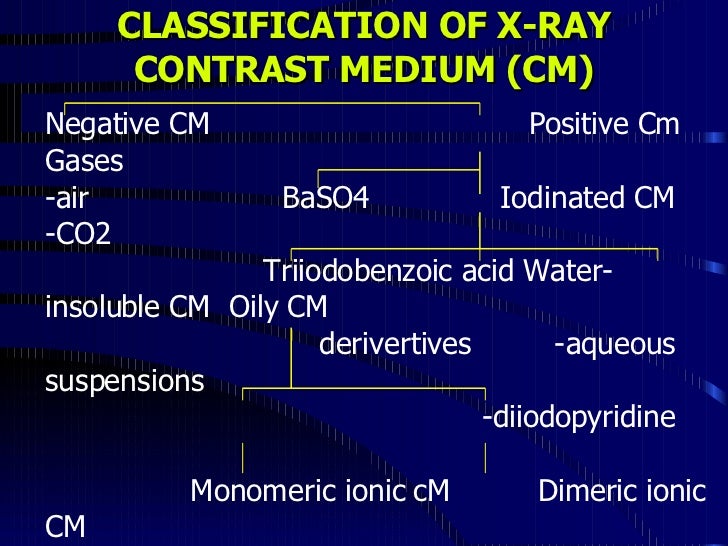 CLASSIFICATION OF X-RAY CONTRAST MEDIUM (CM)

Negative CM Positive Cm
Gases
-air BaSO4 Iodinated CM
-CO2
Triiodobenzoic acid Water-insoluble CM Oily CM
derivertives -aqueous suspensions
-diiodopyridine

Monomeric ionic cM Dimeric ionic CM